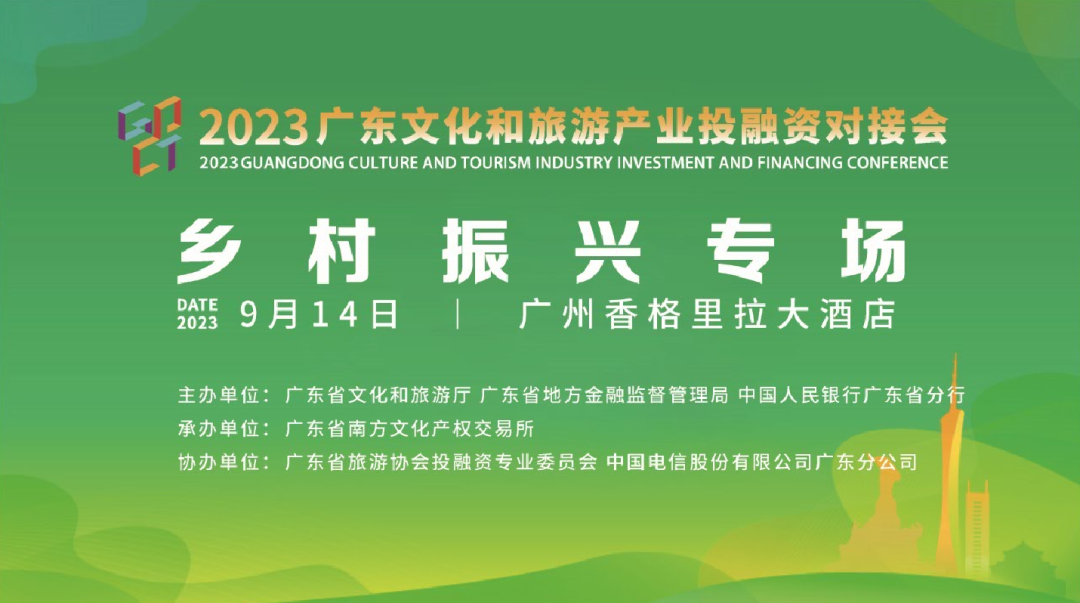 2023广东文化和旅游产业投融资对接会
2023 GUANGDONG CULTURE AND TOURISM INDUSTRY INVESTMENT AND FINANCING CONFERENCE

乡村振兴专场

DATE 2023 9月14日 | 广州香格里拉大酒店

主办单位：广东省文化和旅游厅 广东省地方金融监督管理局 中国人民银行广东省分行
承办单位：广东省南方文化产权交易所
协办单位：广东省旅游协会投融资专业委员会 中国电信股份有限公司广东分公司